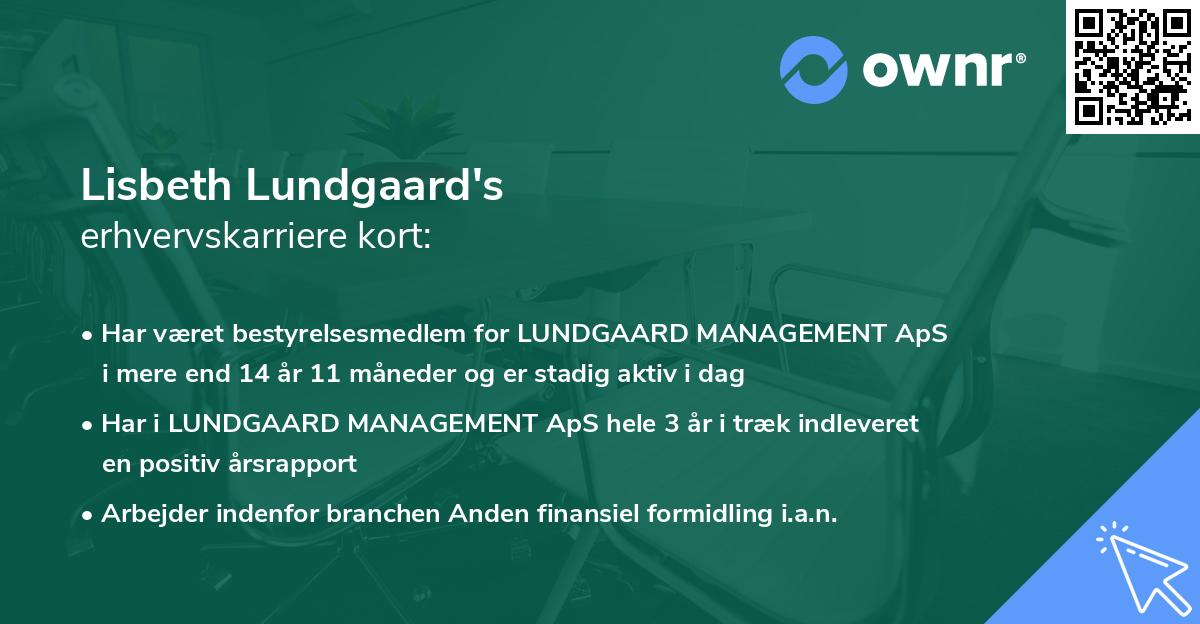 ownr®

Lisbeth Lundgaard's
erhvervskarriere kort:

• Har været bestyrelsesmedlem for LUNDGAARD MANAGEMENT ApS i mere end 14 år 11 måneder og er stadig aktiv i dag

• Har i LUNDGAARD MANAGEMENT ApS hele 3 år i træk indleveret en positiv årsrapport

• Arbejder indenfor branchen Anden finansiel formidling i.a.n.